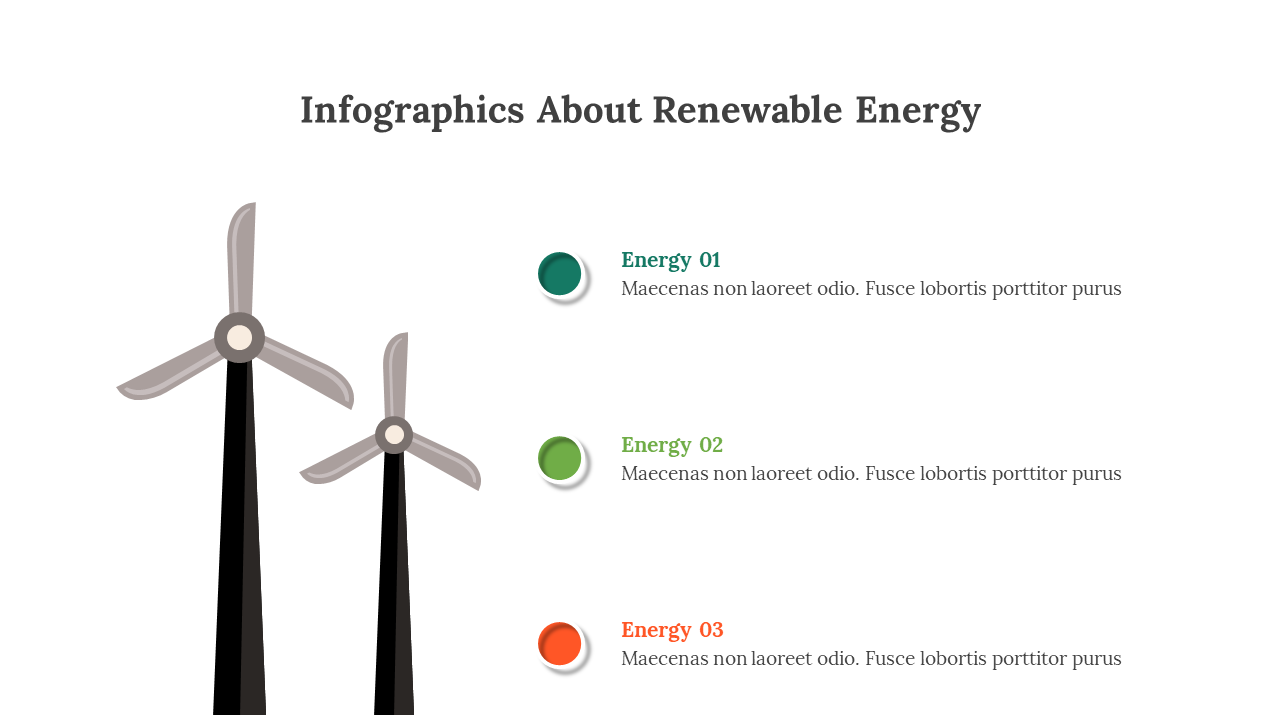 Infographics About Renewable Energy

Energy 01
Maecenas non laoreet odio. Fusce lobortis porttitor purus

Energy 02
Maecenas non laoreet odio. Fusce lobortis porttitor purus

Energy 03
Maecenas non laoreet odio. Fusce lobortis porttitor purus